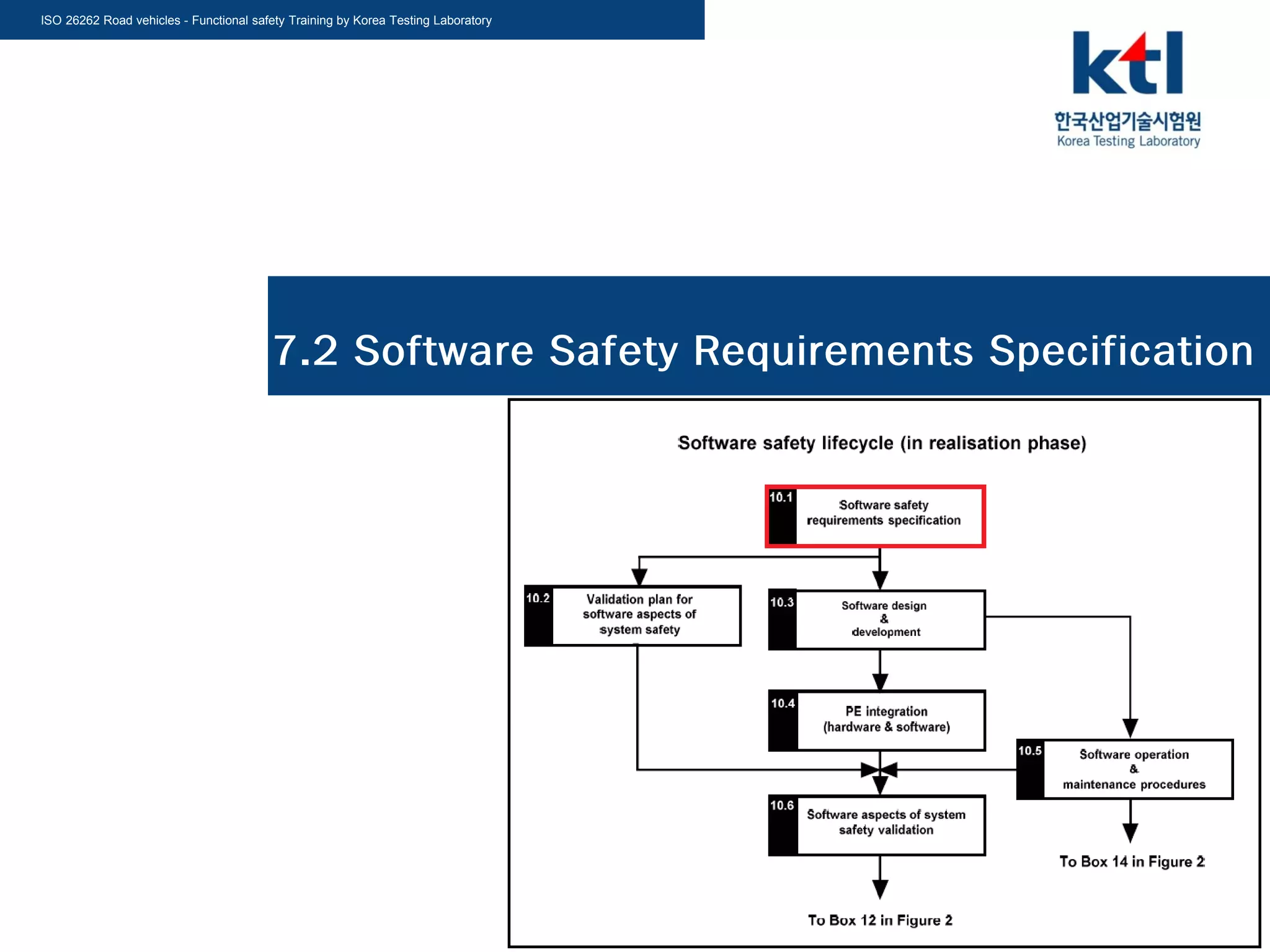 ISO 26262 Road vehicles - Functional safety Training by Korea Testing Laboratory

ktl
한국산업기술시험원
Korea Testing Laboratory

7.2 Software Safety Requirements Specification

Software safety lifecycle (in realisation phase)

10.1 Software safety requirements specification

10.2 Validation plan for software aspects of system safety

10.3 Software design & development

10.4 PE integration (hardware & software)

10.5 Software operation & maintenance procedures

10.6 Software aspects of system safety validation

To Box 14 in Figure 2

To Box 12 in Figure 2